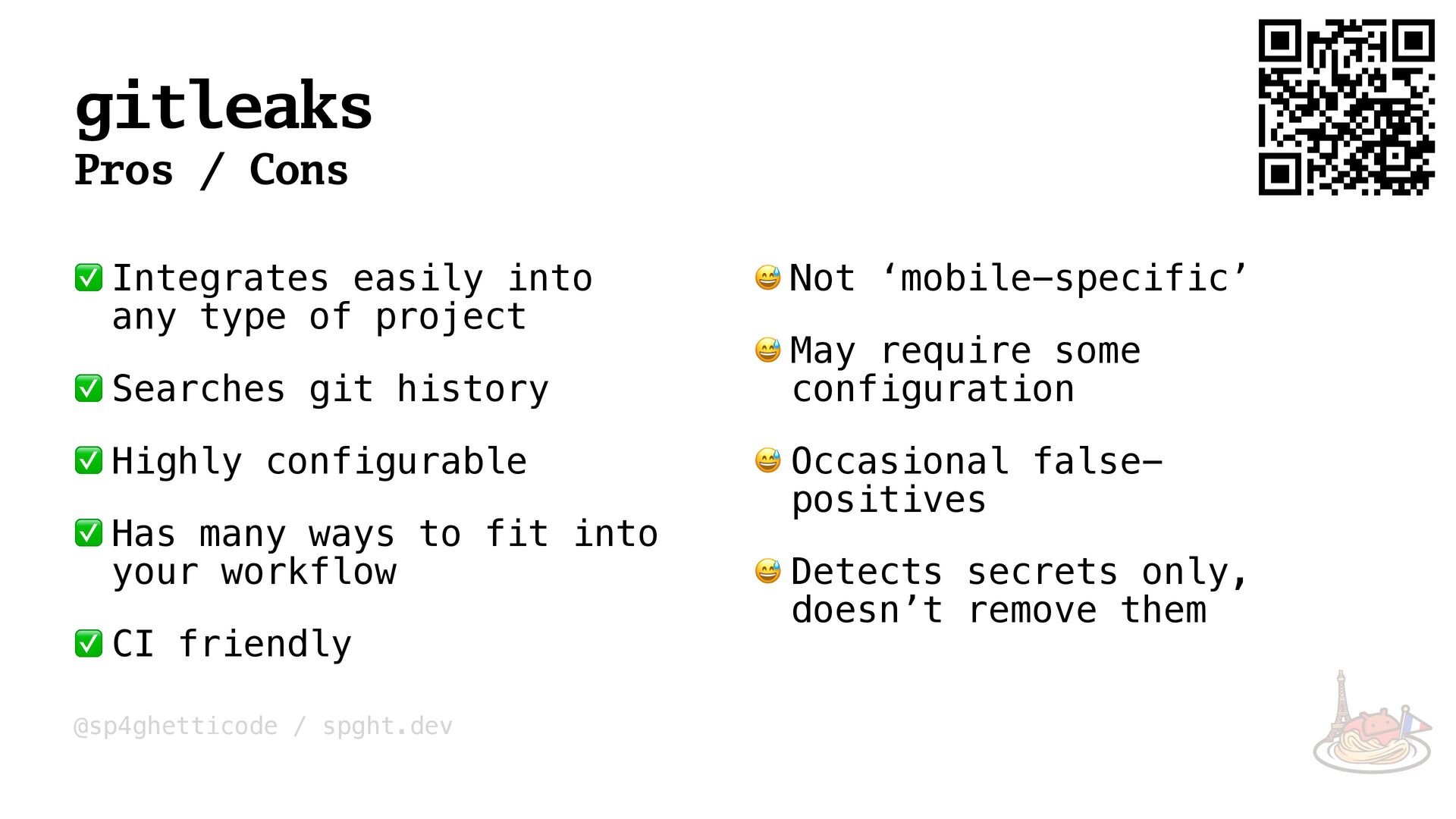 gitleaks
Pros / Cons

✅ Integrates easily into any type of project

✅ Searches git history

✅ Highly configurable

✅ Has many ways to fit into your workflow

✅ CI friendly

😅 Not ‘mobile-specific’

😅 May require some configuration

😅 Occasional false-positives

😅 Detects secrets only, doesn’t remove them

@sp4ghetticode / spght.dev